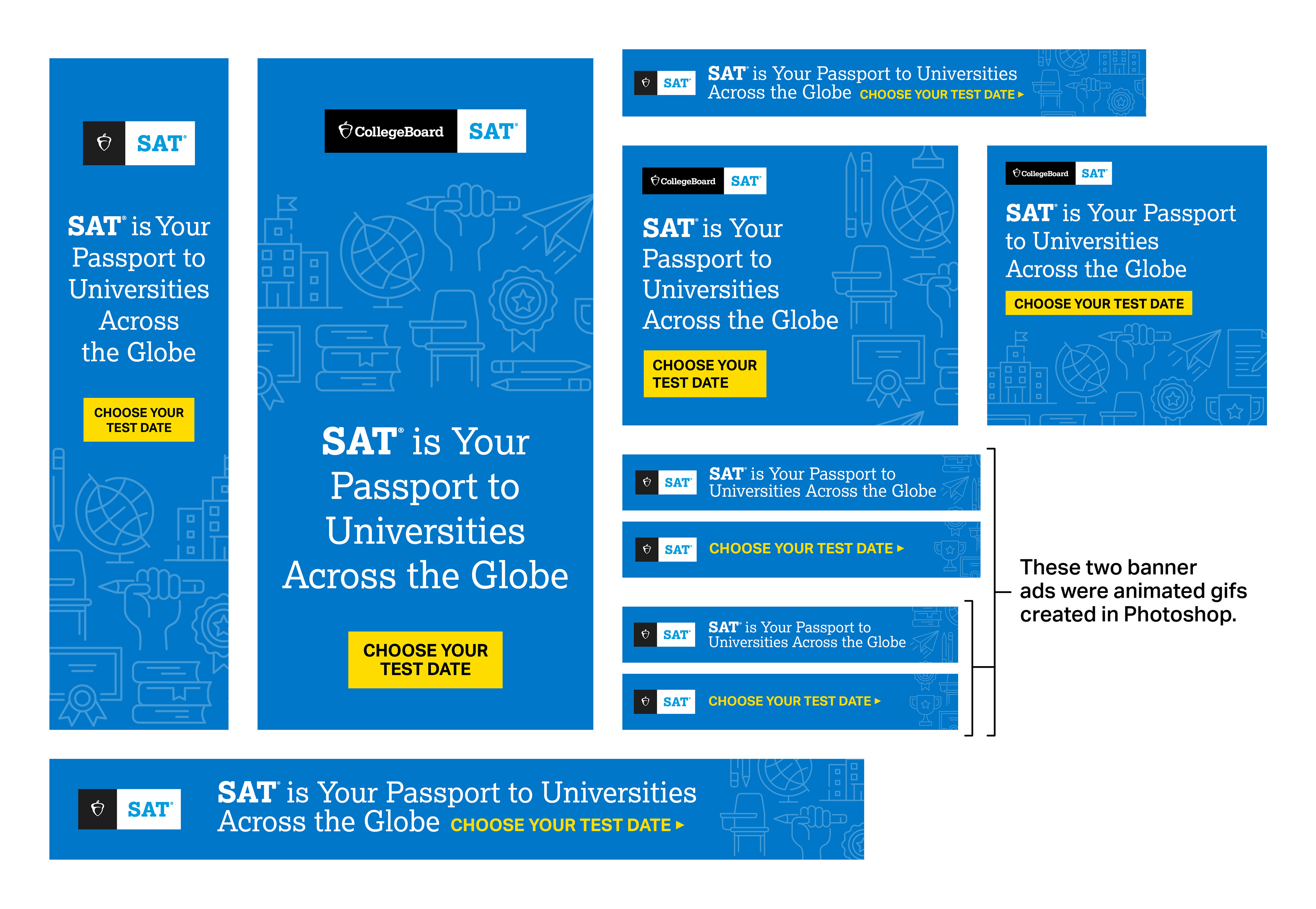 SAT®

SAT® is Your Passport to Universities Across the Globe

CHOOSE YOUR TEST DATE

CollegeBoard SAT®

SAT® is Your Passport to Universities Across the Globe

CHOOSE YOUR TEST DATE

SAT®

SAT® is Your Passport to Universities Across the Globe CHOOSE YOUR TEST DATE ▸

CollegeBoard SAT®

SAT® is Your Passport to Universities Across the Globe

CHOOSE YOUR TEST DATE

CollegeBoard SAT®

SAT® is Your Passport to Universities Across the Globe

CHOOSE YOUR TEST DATE

SAT®

SAT® is Your Passport to Universities Across the Globe

SAT®

CHOOSE YOUR TEST DATE ▸

SAT®

SAT® is Your Passport to Universities Across the Globe

SAT®

CHOOSE YOUR TEST DATE ▸

These two banner ads were animated gifs created in Photoshop.

SAT®

SAT® is Your Passport to Universities Across the Globe CHOOSE YOUR TEST DATE ▸